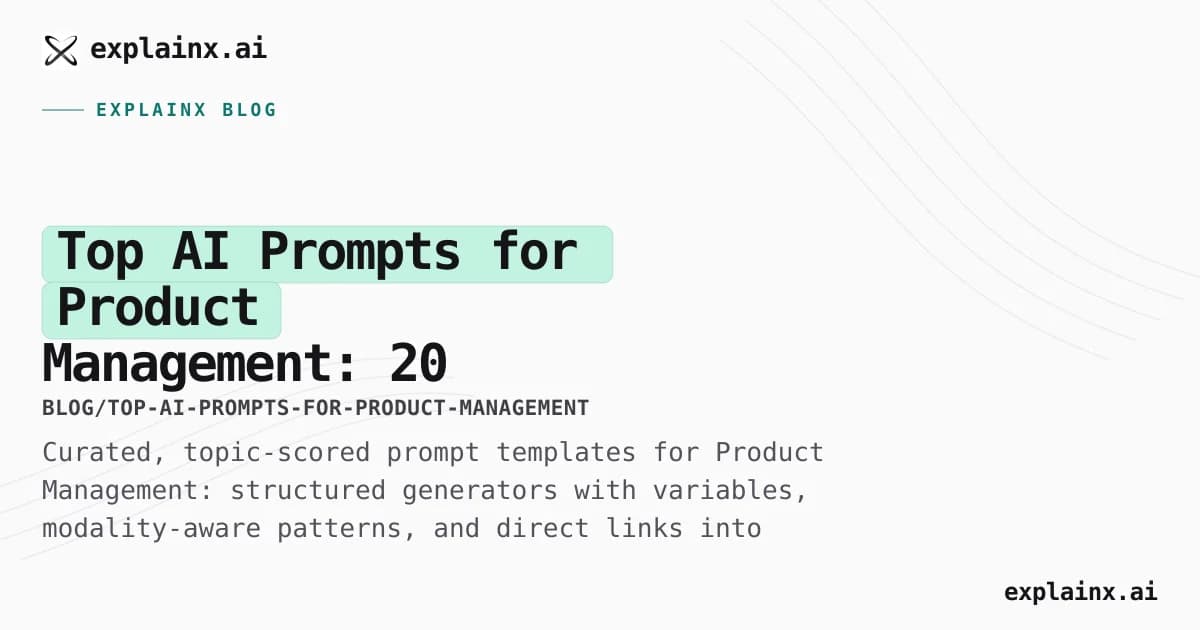 explainx.ai

EXPLAINX BLOG

Top AI Prompts for Product Management: 20

BLOG/TOP-AI-PROMPTS-FOR-PRODUCT-MANAGEMENT

Curated, topic-scored prompt templates for Product Management: structured generators with variables, modality-aware patterns, and direct links into

explainx.ai